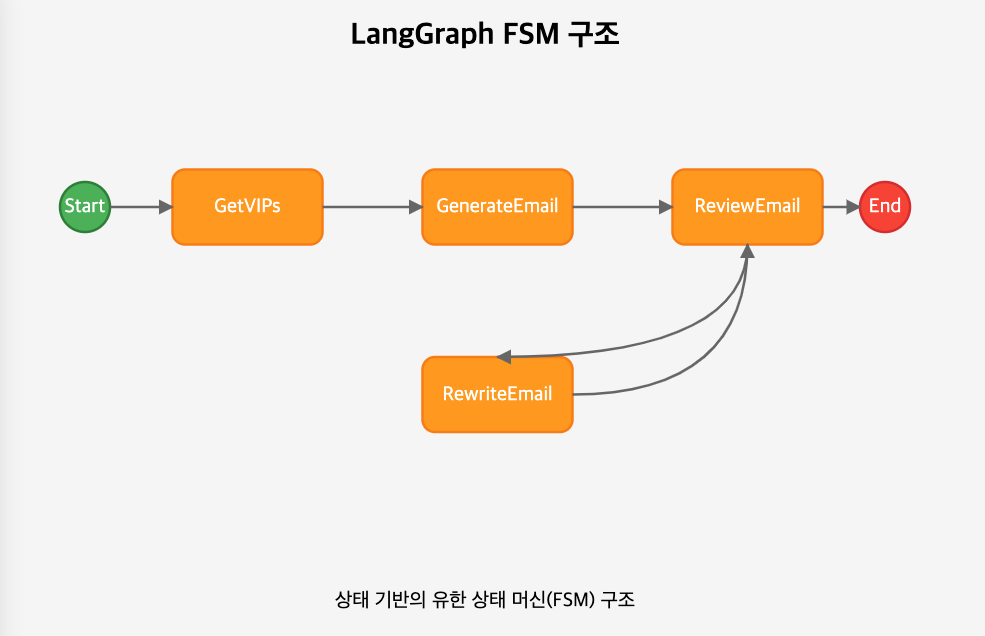 LangGraph FSM 구조

Start

GetVIPs

GenerateEmail

ReviewEmail

End

RewriteEmail

상태 기반의 유한 상태 머신(FSM) 구조